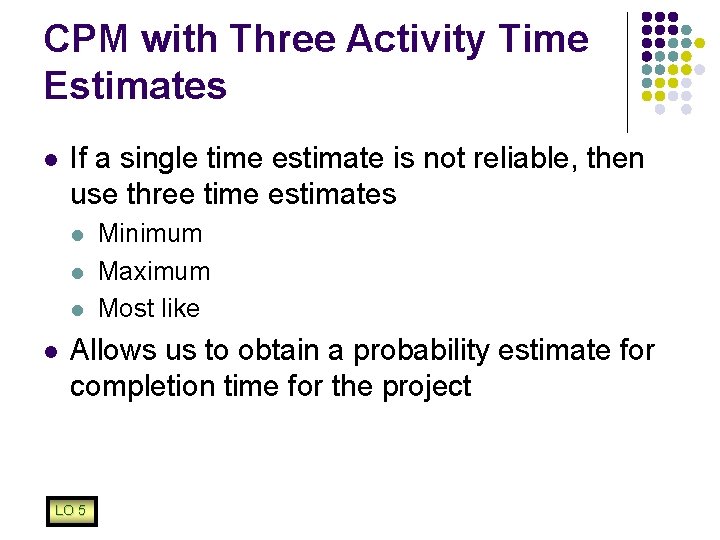 CPM with Three Activity Time Estimates

- If a single time estimate is not reliable, then use three time estimates
  - Minimum
  - Maximum
  - Most like
- Allows us to obtain a probability estimate for completion time for the project

LO 5